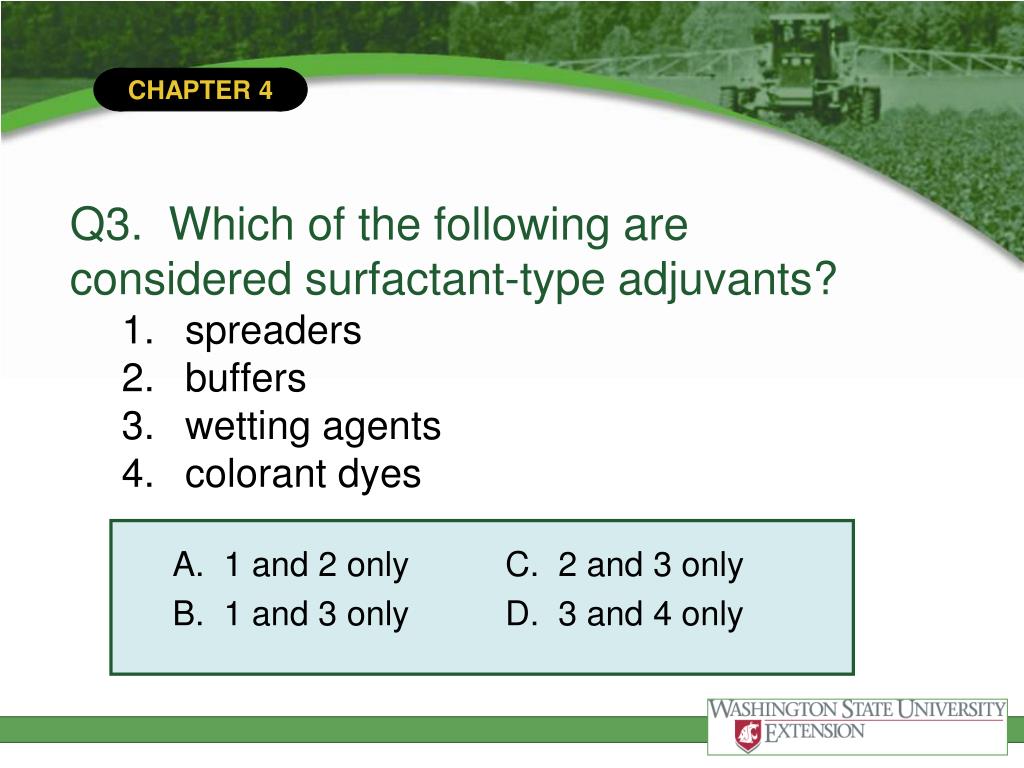 CHAPTER 4

Q3. Which of the following are considered surfactant-type adjuvants?
1. spreaders
2. buffers
3. wetting agents
4. colorant dyes

A. 1 and 2 only
B. 1 and 3 only

C. 2 and 3 only
D. 3 and 4 only

WASHINGTON STATE UNIVERSITY
EXTENSION